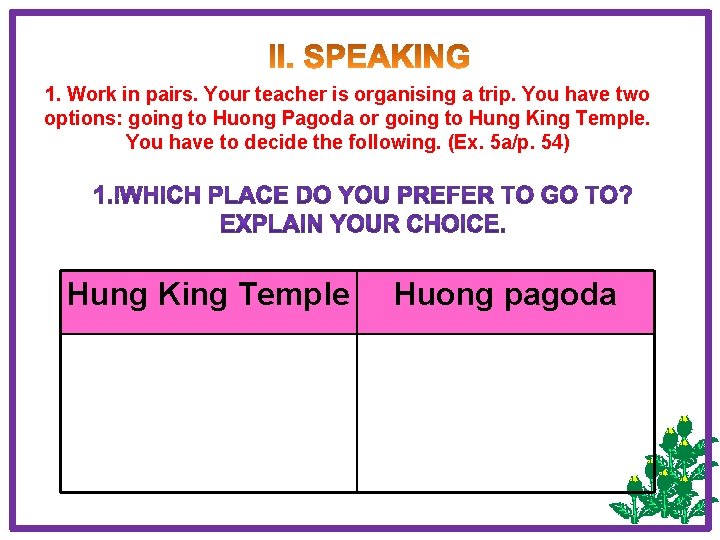 II. SPEAKING

1. Work in pairs. Your teacher is organising a trip. You have two options: going to Huong Pagoda or going to Hung King Temple. You have to decide the following. (Ex. 5a/p. 54)

1.IWHICH PLACE DO YOU PREFER TO GO TO? EXPLAIN YOUR CHOICE.

| Hung King Temple | Huong pagoda |
|---|---|
| | |